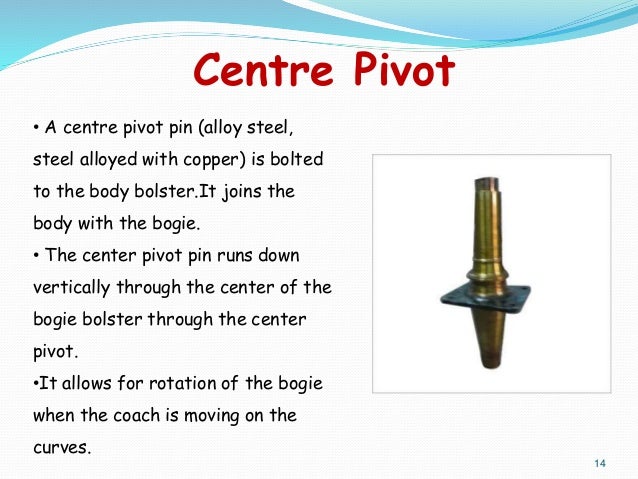 Centre Pivot

• A centre pivot pin (alloy steel, steel alloyed with copper) is bolted to the body bolster.It joins the body with the bogie.

• The center pivot pin runs down vertically through the center of the bogie bolster through the center pivot.

•It allows for rotation of the bogie when the coach is moving on the curves.

14